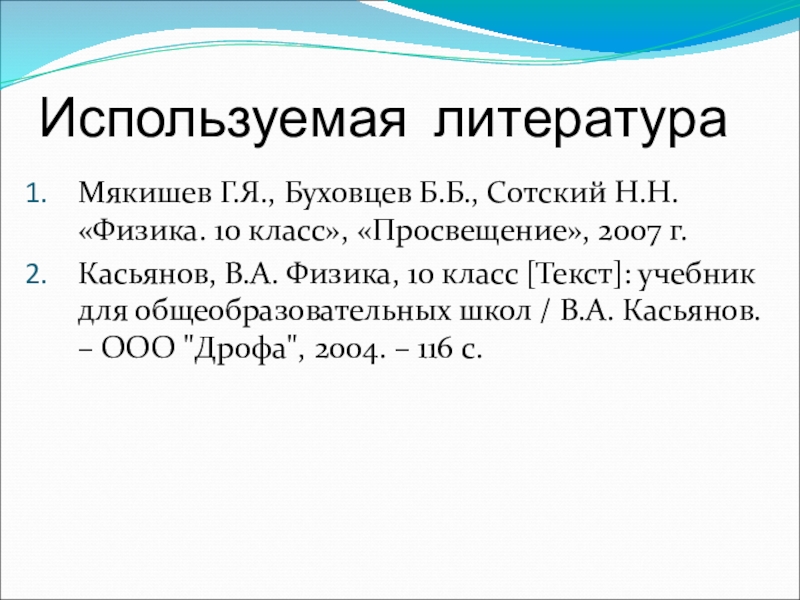 Используемая литература

1. Мякишев Г.Я., Буховцев Б.Б., Сотский Н.Н. «Физика. 10 класс», «Просвещение», 2007 г.

2. Касьянов, В.А. Физика, 10 класс [Текст]: учебник для общеобразовательных школ / В.А. Касьянов. – ООО "Дрофа", 2004. – 116 с.